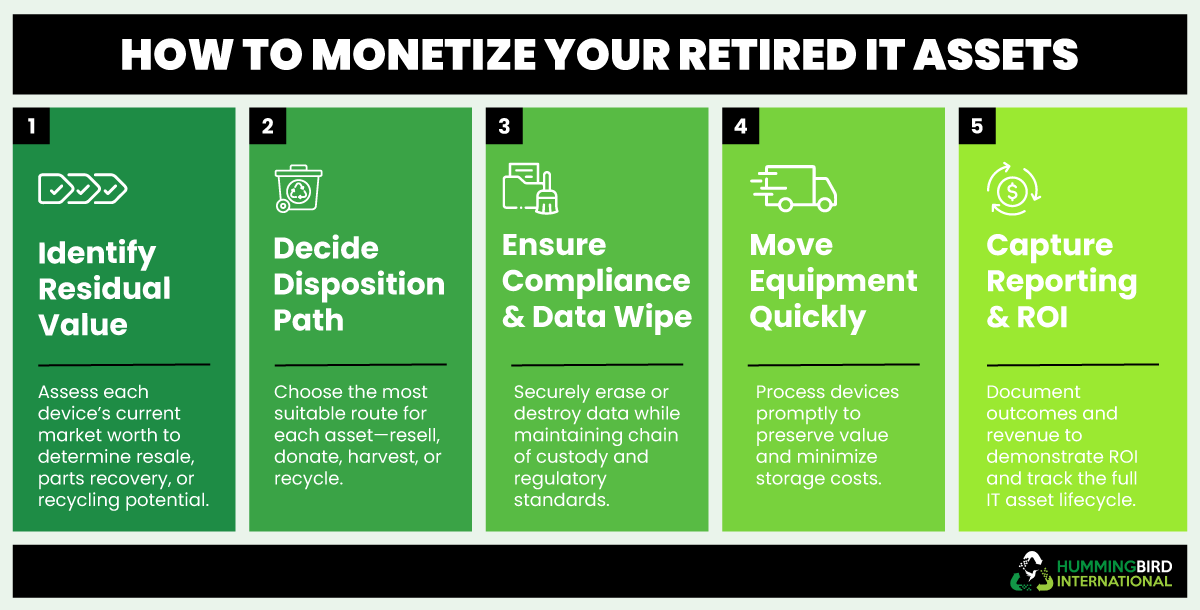 HOW TO MONETIZE YOUR RETIRED IT ASSETS

1

Identify Residual Value

Assess each device's current market worth to determine resale, parts recovery, or recycling potential.

2

Decide Disposition Path

Choose the most suitable route for each asset—resell, donate, harvest, or recycle.

3

Ensure Compliance & Data Wipe

Securely erase or destroy data while maintaining chain of custody and regulatory standards.

4

Move Equipment Quickly

Process devices promptly to preserve value and minimize storage costs.

5

Capture Reporting & ROI

Document outcomes and revenue to demonstrate ROI and track the full IT asset lifecycle.

HUMMINGBIRD INTERNATIONAL